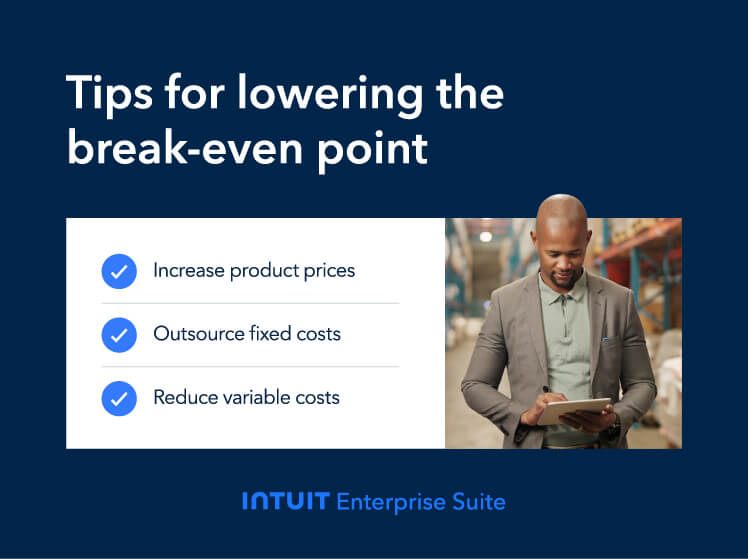 Tips for lowering the break-even point

Increase product prices

Outsource fixed costs

Reduce variable costs

INTUIT Enterprise Suite